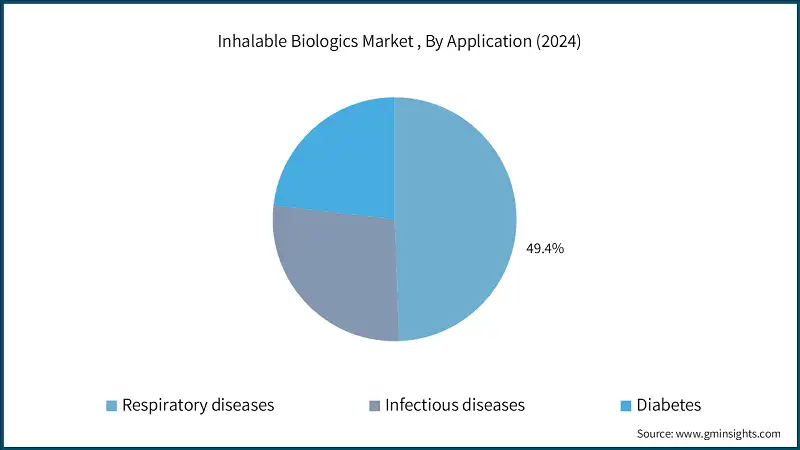 Inhalable Biologics Market , By Application (2024)

49.4%

Respiratory diseases
Infectious diseases
Diabetes

Source: www.gminsights.com